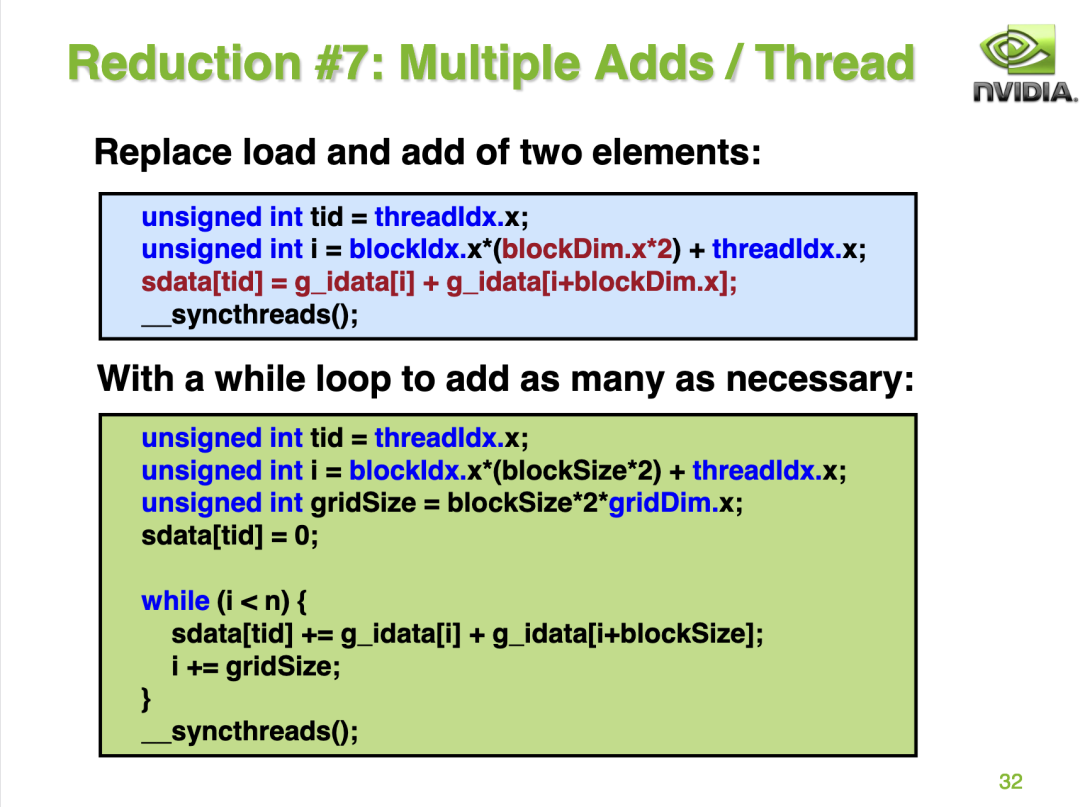 Reduction #7: Multiple Adds / Thread

NVIDIA.

Replace load and add of two elements:

unsigned int tid = threadIdx.x;
unsigned int i = blockIdx.x*(blockDim.x*2) + threadIdx.x;
sdata[tid] = g_idata[i] + g_idata[i+blockDim.x];
__syncthreads();

With a while loop to add as many as necessary:

unsigned int tid = threadIdx.x;
unsigned int i = blockIdx.x*(blockSize*2) + threadIdx.x;
unsigned int gridSize = blockSize*2*gridDim.x;
sdata[tid] = 0;

while (i < n) {
sdata[tid] += g_idata[i] + g_idata[i+blockSize];
i += gridSize;
}
__syncthreads();

32